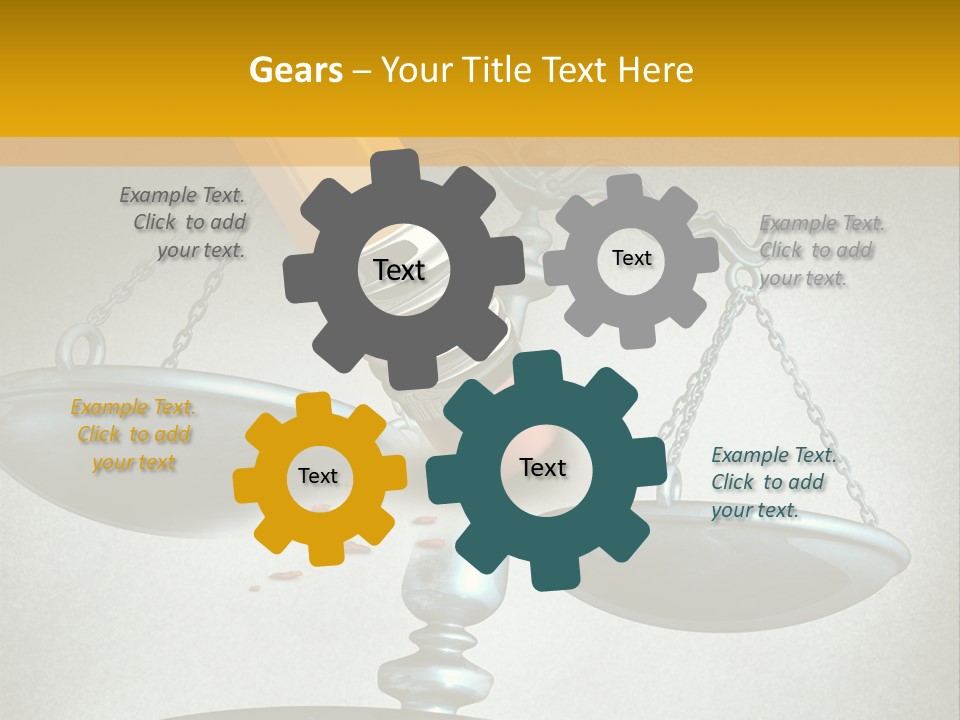 Gears – Your Title Text Here

Example Text. Click to add your text.

Text

Text

Example Text. Click to add your text.

Example Text. Click to add your text

Text

Text

Example Text. Click to add your text.